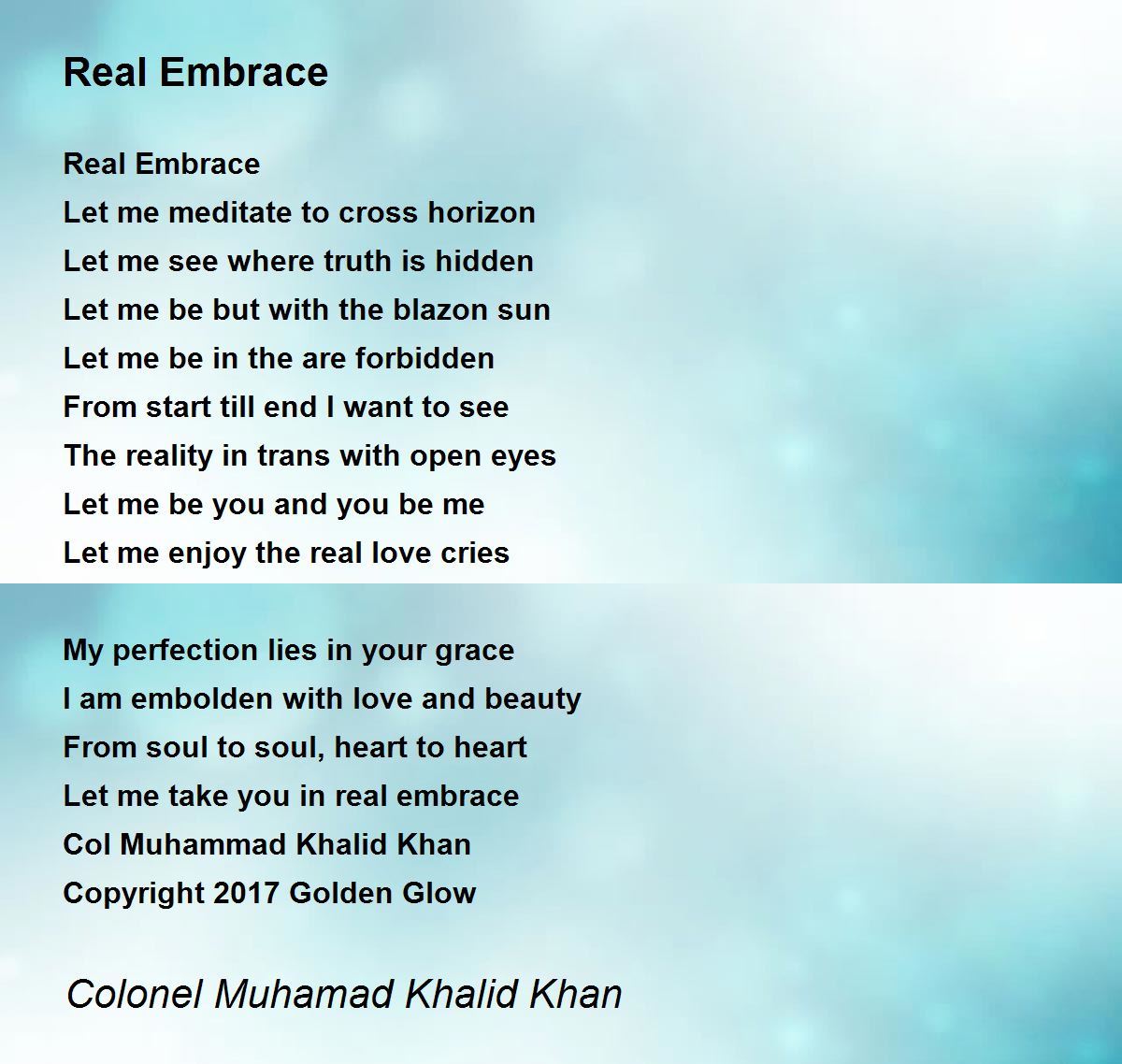 Real Embrace

Real Embrace
Let me meditate to cross horizon
Let me see where truth is hidden
Let me be but with the blazon sun
Let me be in the are forbidden
From start till end I want to see
The reality in trans with open eyes
Let me be you and you be me
Let me enjoy the real love cries

My perfection lies in your grace
I am embolden with love and beauty
From soul to soul, heart to heart
Let me take you in real embrace
Col Muhammad Khalid Khan
Copyright 2017 Golden Glow

Colonel Muhamad Khalid Khan